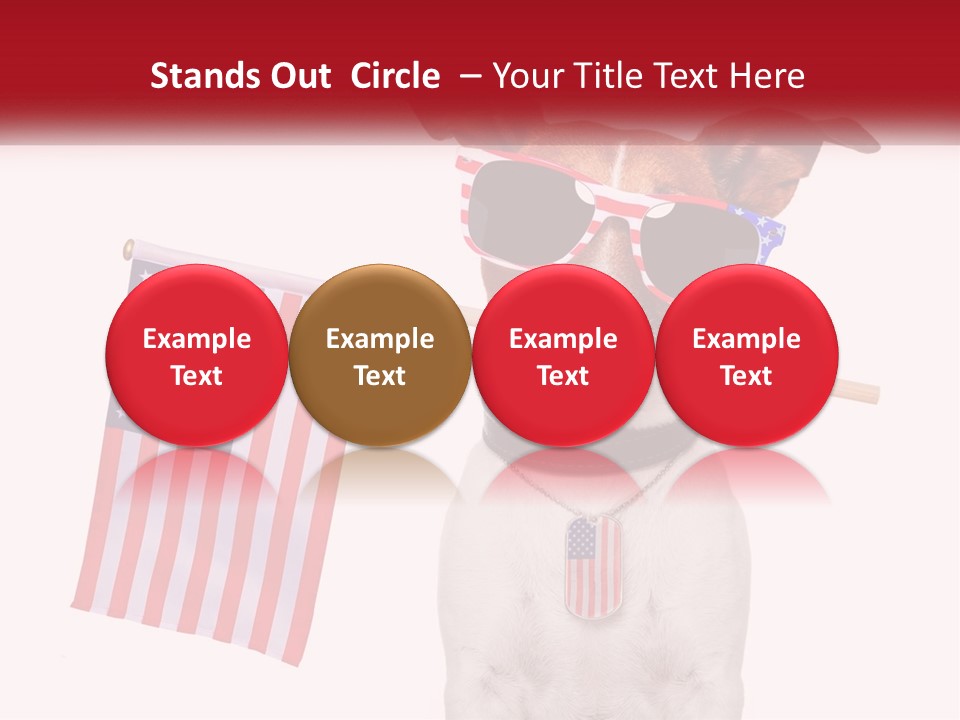 Stands Out  Circle  – Your Title Text Here

Example Text

Example Text

Example Text

Example Text